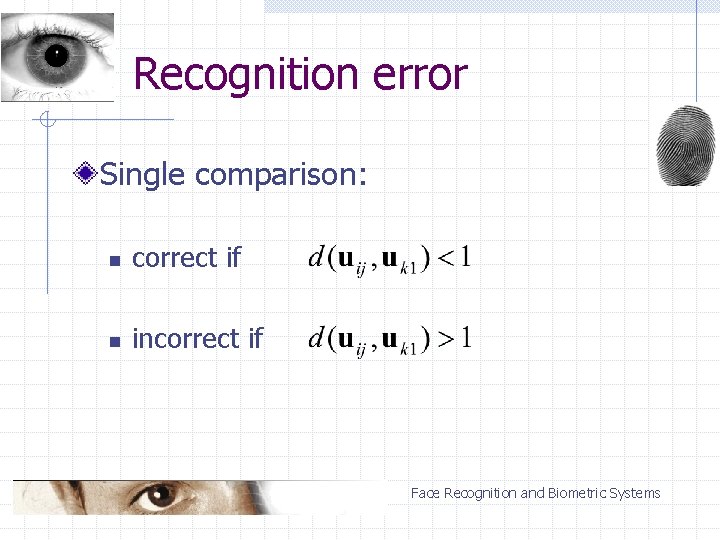 Recognition error

Single comparison:

correct if $d(\mathbf{u}_{ij}, \mathbf{u}_{k1}) < 1$

incorrect if $d(\mathbf{u}_{ij}, \mathbf{u}_{k1}) > 1$

Face Recognition and Biometric Systems